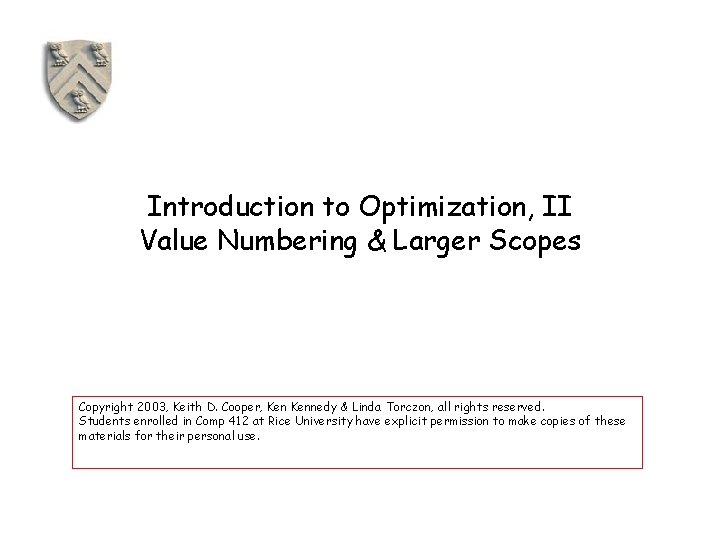 Introduction to Optimization, II
Value Numbering & Larger Scopes

Copyright 2003, Keith D. Cooper, Ken Kennedy & Linda Torczon, all rights reserved.
Students enrolled in Comp 412 at Rice University have explicit permission to make copies of these materials for their personal use.